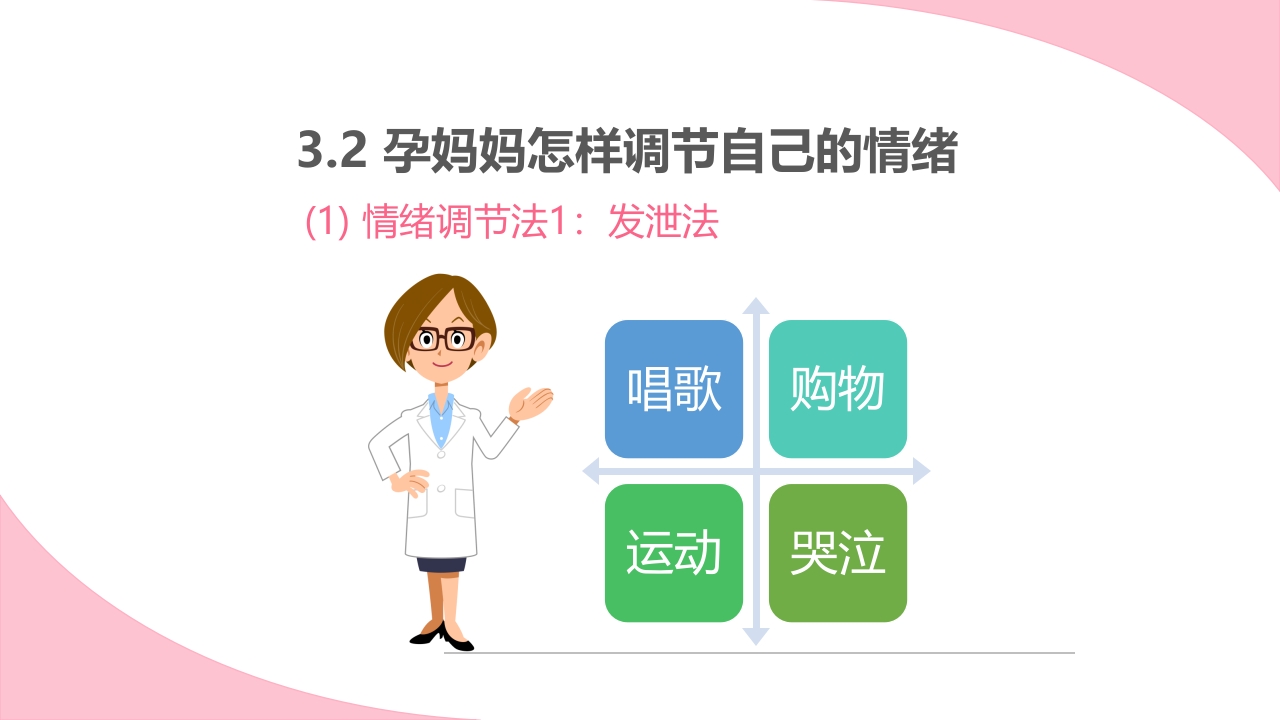 3.2 孕妈妈怎样调节自己的情绪

(1) 情绪调节法1：发泄法

唱歌

购物

运动

哭泣